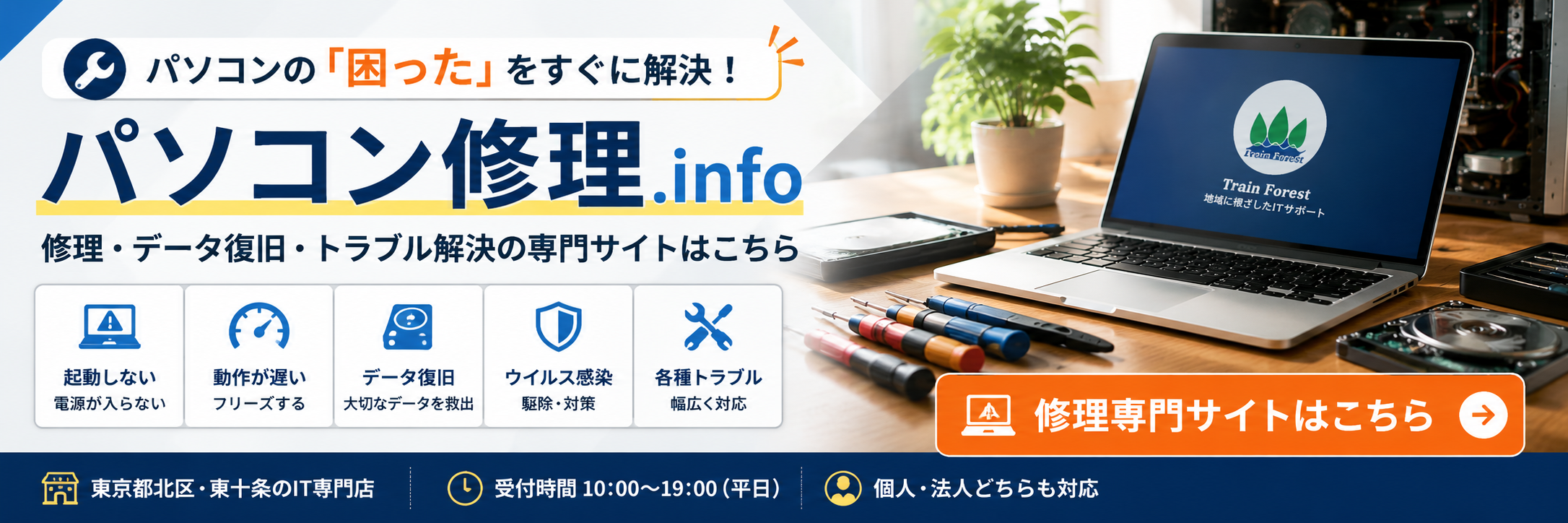 パソコンの「困った」をすぐに解決！

パソコン修理.info

修理・データ復旧・トラブル解決の専門サイトはこちら

起動しない
電源が入らない

動作が遅い
フリーズする

データ復旧
大切なデータを救出

ウイルス感染
駆除・対策

各種トラブル
幅広く対応

Train Forest

Train Forest
地域に根ざしたITサポート

修理専門サイトはこちら

東京都北区・東十条のIT専門店

受付時間 10:00〜19:00（平日）

個人・法人どちらも対応